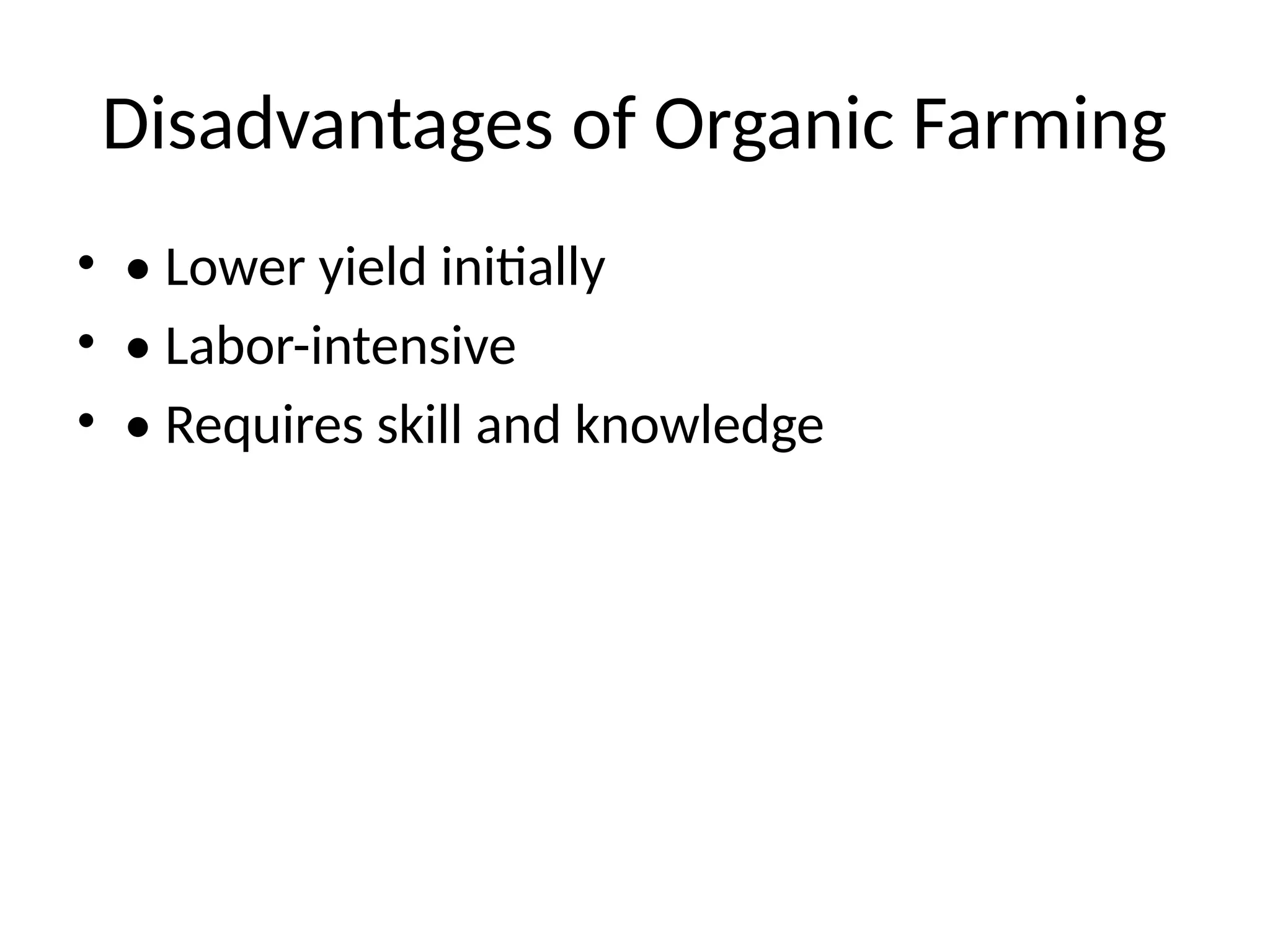 Disadvantages of Organic Farming

• • Lower yield initially
• • Labor-intensive
• • Requires skill and knowledge